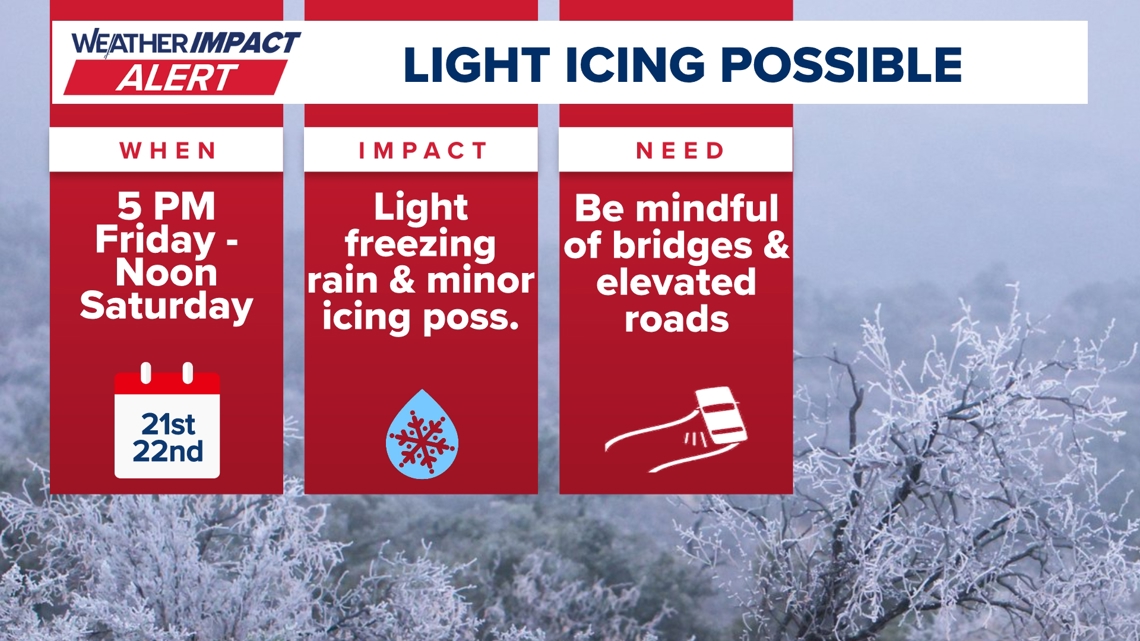 WEATHER IMPACT ALERT

LIGHT ICING POSSIBLE

WHEN

5 PM Friday - Noon Saturday

21st 22nd

IMPACT

Light freezing rain & minor icing poss.

NEED

Be mindful of bridges & elevated roads